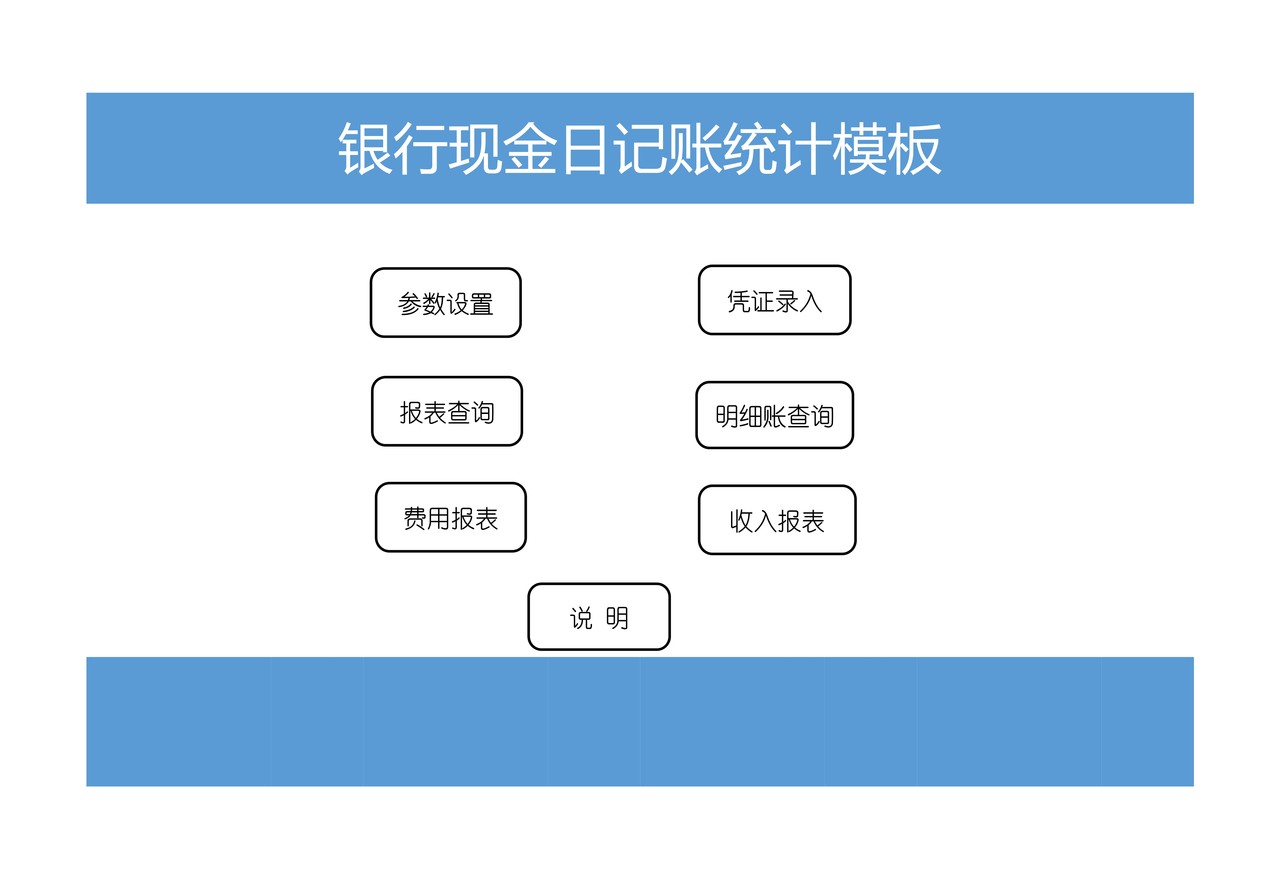 银行现金日记账统计模板

参数设置

凭证录入

报表查询

明细账查询

费用报表

收入报表

说 明